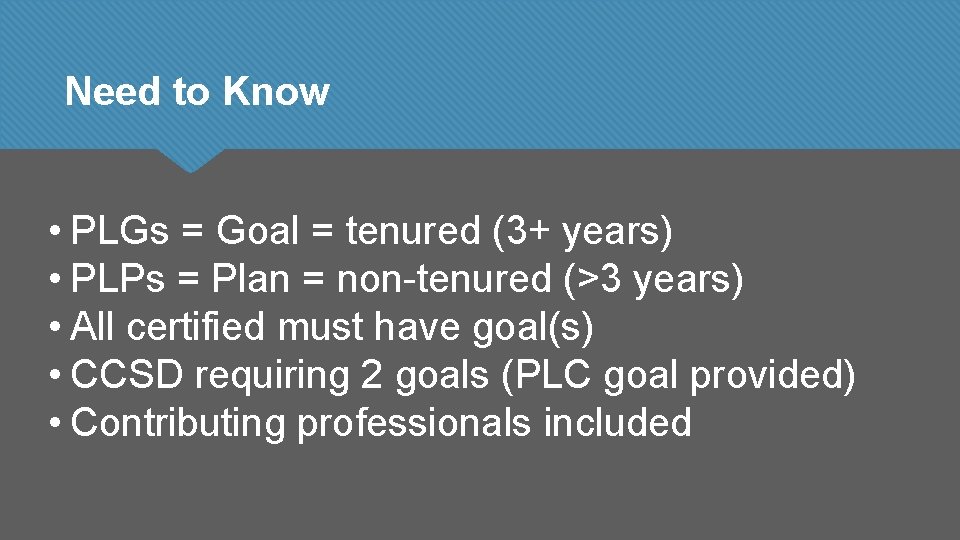 Need to Know

• PLGs = Goal = tenured (3+ years)
• PLPs = Plan = non-tenured (>3 years)
• All certified must have goal(s)
• CCSD requiring 2 goals (PLC goal provided)
• Contributing professionals included